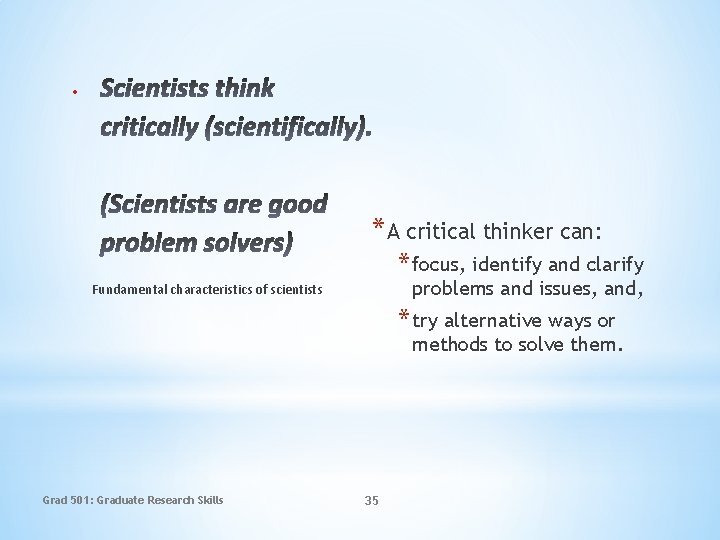 • Scientists think critically (scientifically).

(Scientists are good problem solvers)

Fundamental characteristics of scientists

* A critical thinker can:

* focus, identify and clarify problems and issues, and,

* try alternative ways or methods to solve them.

Grad 501: Graduate Research Skills

35